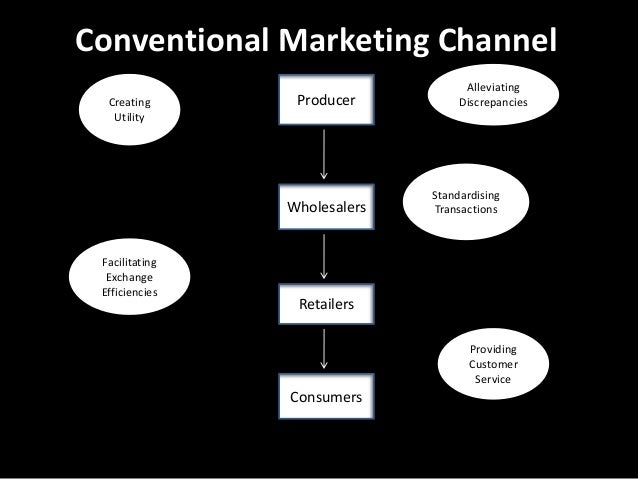 Conventional Marketing Channel

Creating Utility

Producer

Alleviating Discrepancies

Wholesalers

Standardising Transactions

Facilitating Exchange Efficiencies

Retailers

Providing Customer Service

Consumers